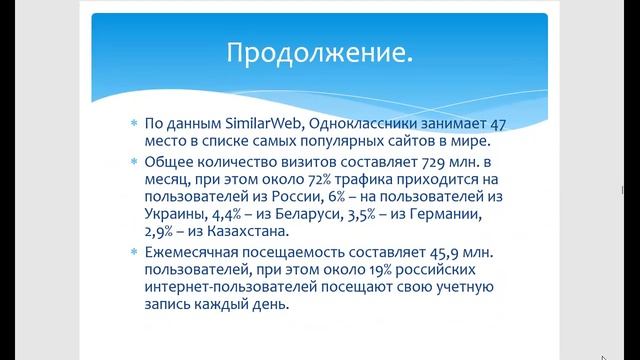 Продолжение.

* По данным SimilarWeb, Одноклассники занимает 47 место в списке самых популярных сайтов в мире.
* Общее количество визитов составляет 729 млн. в месяц, при этом около 72% трафика приходится на пользователей из России, 6% – на пользователей из Украины, 4,4% – из Беларуси, 3,5% – из Германии, 2,9% – из Казахстана.
* Ежемесячная посещаемость составляет 45,9 млн. пользователей, при этом около 19% российских интернет-пользователей посещают свою учетную запись каждый день.